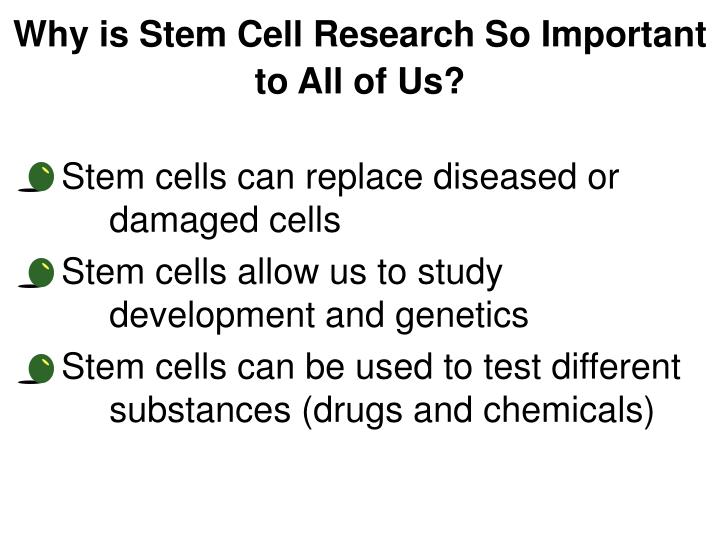 Why is Stem Cell Research So Important to All of Us?

Stem cells can replace diseased or damaged cells

Stem cells allow us to study development and genetics

Stem cells can be used to test different substances (drugs and chemicals)